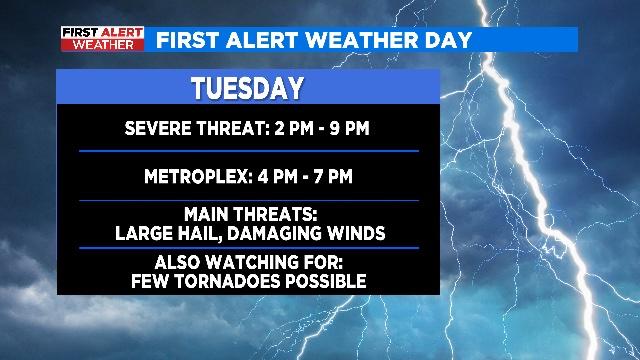 FIRST ALERT WEATHER

FIRST ALERT WEATHER DAY

TUESDAY

SEVERE THREAT: 2 PM - 9 PM

METROPLEX: 4 PM - 7 PM

MAIN THREATS:
LARGE HAIL, DAMAGING WINDS

ALSO WATCHING FOR:
FEW TORNADOES POSSIBLE